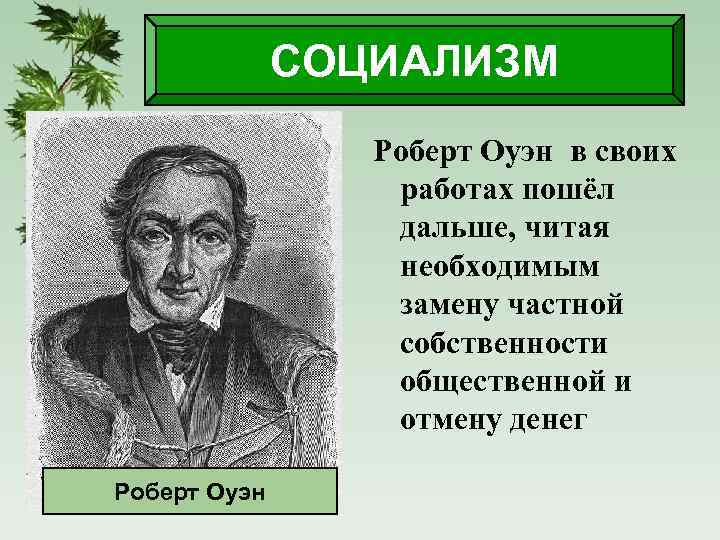 СОЦИАЛИЗМ

Роберт Оуэн в своих работах пошёл дальше, читая необходимым замену частной собственности общественной и отмену денег

Роберт Оуэн